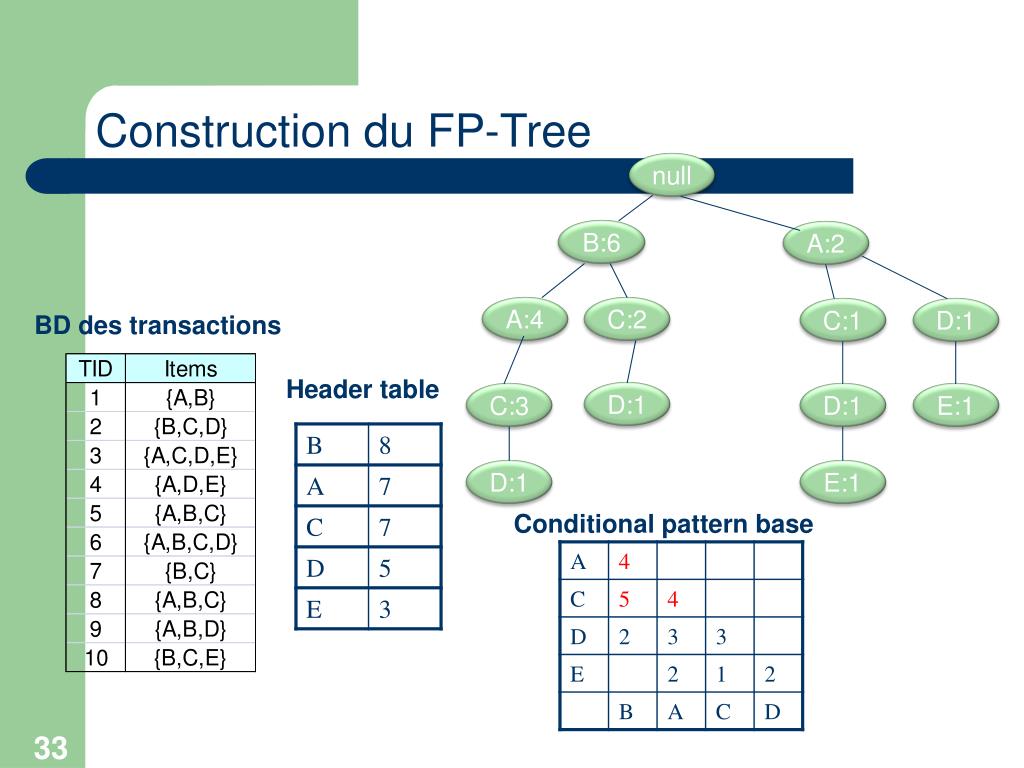 Construction du FP-Tree

null

B:6

A:2

A:4

C:2

C:1

D:1

C:3

D:1

D:1

E:1

D:1

E:1

BD des transactions

| TID | Items |
|---|---|
| 1 | {A,B} |
| 2 | {B,C,D} |
| 3 | {A,C,D,E} |
| 4 | {A,D,E} |
| 5 | {A,B,C} |
| 6 | {A,B,C,D} |
| 7 | {B,C} |
| 8 | {A,B,C} |
| 9 | {A,B,D} |
| 10 | {B,C,E} |

Header table

| B | 8 |
|---|---|
| A | 7 |
| C | 7 |
| D | 5 |
| E | 3 |

Conditional pattern base

| A | 4 | | | |
|---|---|---|---|---|
| C | 5 | 4 | | |
| D | 2 | 3 | 3 | |
| E | | 2 | 1 | 2 |
| | B | A | C | D |

33